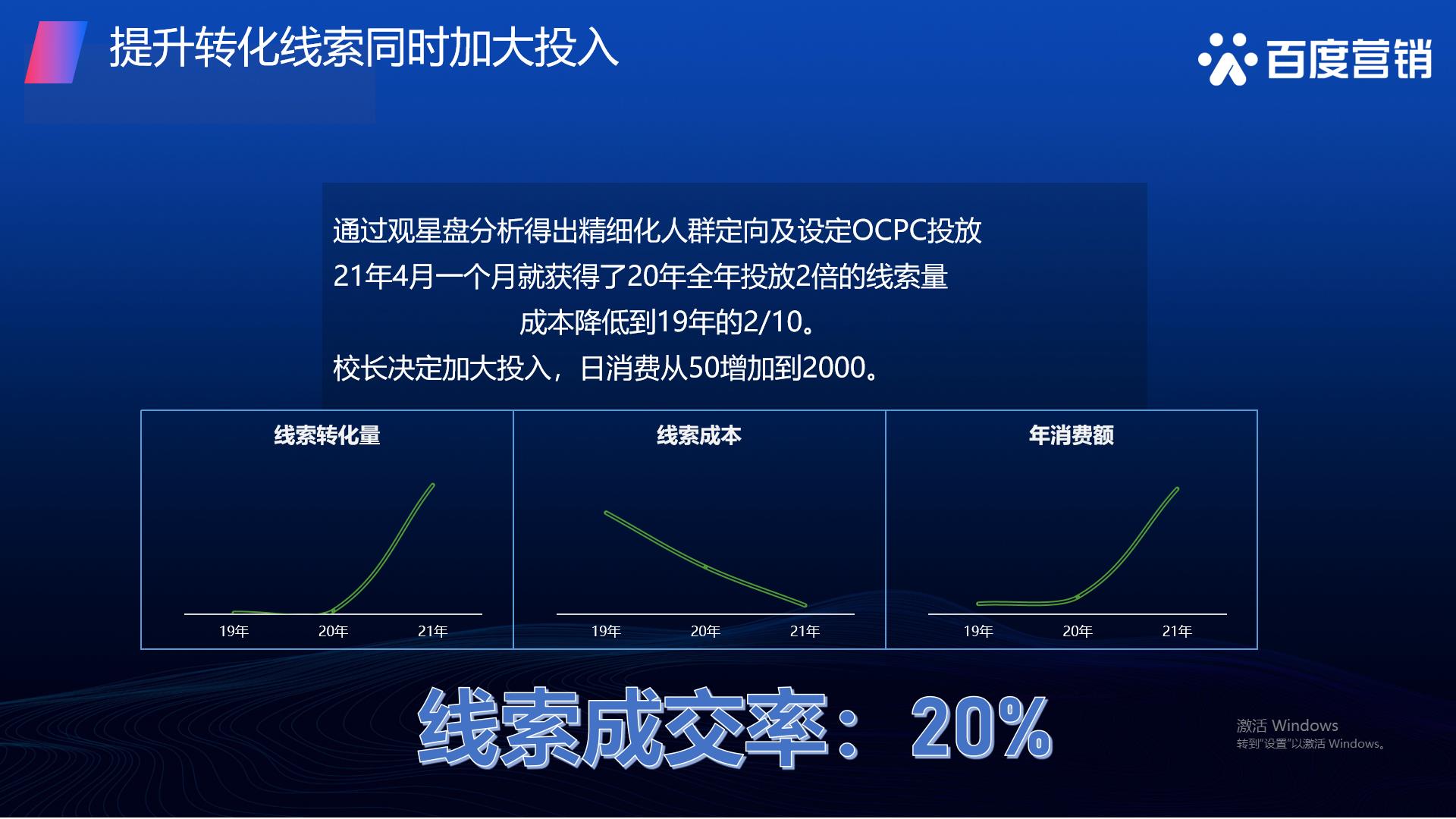 提升转化线索同时加大投入

百度营销

通过观星盘分析得出精细化人群定向及设定OCPC投放
21年4月一个月就获得了20年全年投放2倍的线索量
成本降低到19年的2/10。
校长决定加大投入，日消费从50增加到2000。

线索转化量

19年 20年 21年

线索成本

19年 20年 21年

年消费额

19年 20年 21年

线索成交率： 20%

激活 Windows
转到"设置"以激活 Windows。